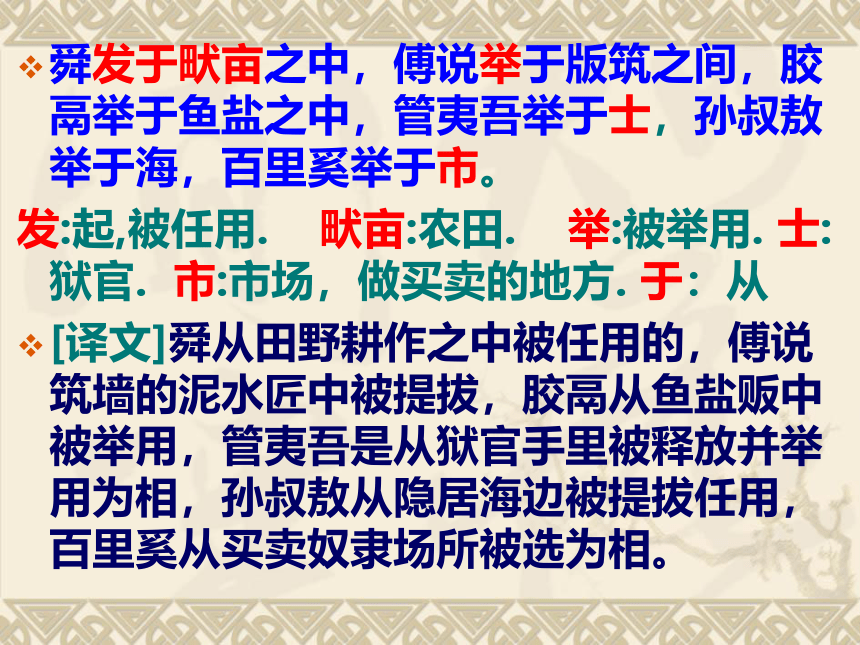 ❖ 舜发于畎亩之中，傅说举于版筑之间，胶鬲举于鱼盐之中，管夷吾举于士，孙叔敖举于海，百里奚举于市。

发:起,被任用.　畎亩:农田.　举:被举用. 士:狱官. 市:市场，做买卖的地方. 于：从

❖ [译文]舜从田野耕作之中被任用的，傅说筑墙的泥水匠中被提拔，胶鬲从鱼盐贩中被举用，管夷吾是从狱官手里被释放并举用为相，孙叔敖从隐居海边被提拔任用，百里奚从买卖奴隶场所被选为相。